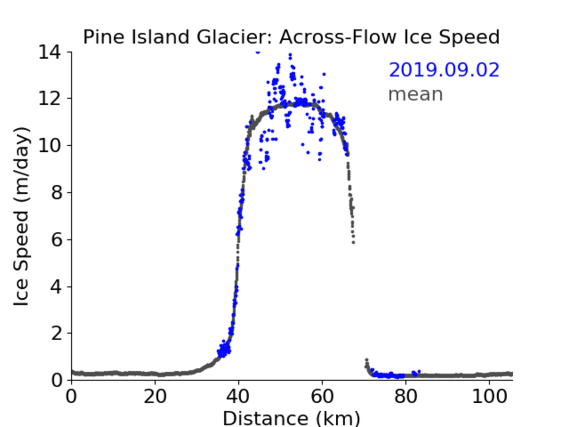 Pine Island Glacier: Across-Flow Ice Speed

2019.09.02
mean

Ice Speed (m/day)

14
12
10
8
6
4
2
0

0
20
40
60
80
100

Distance (km)